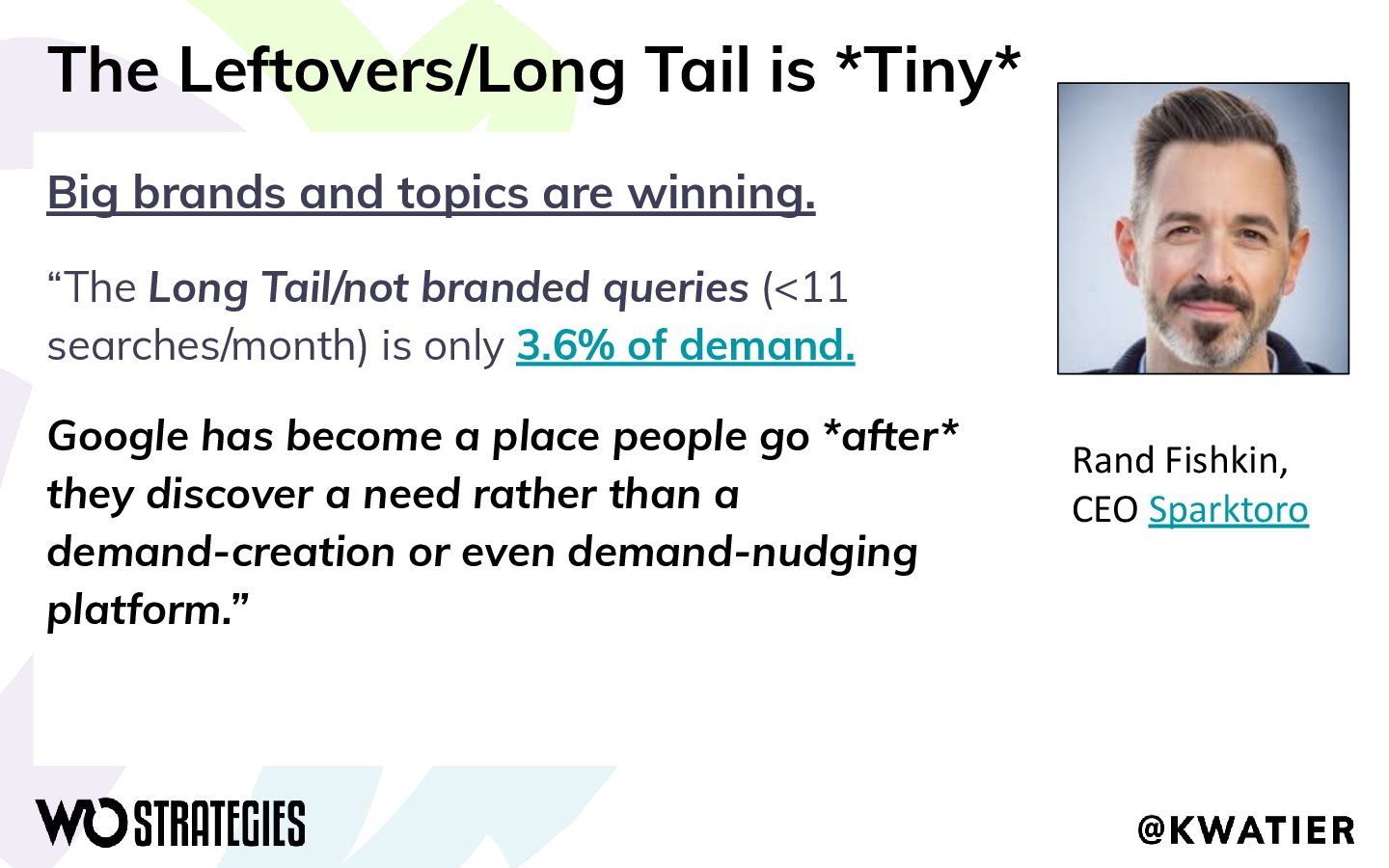 The Leftovers/Long Tail is *Tiny*

Big brands and topics are winning.

“The Long Tail/not branded queries (<11 searches/month) is only 3.6% of demand.

Google has become a place people go *after* they discover a need rather than a demand-creation or even demand-nudging platform.”

Rand Fishkin, CEO Sparktoro

WO STRATEGIES

@KWATIER